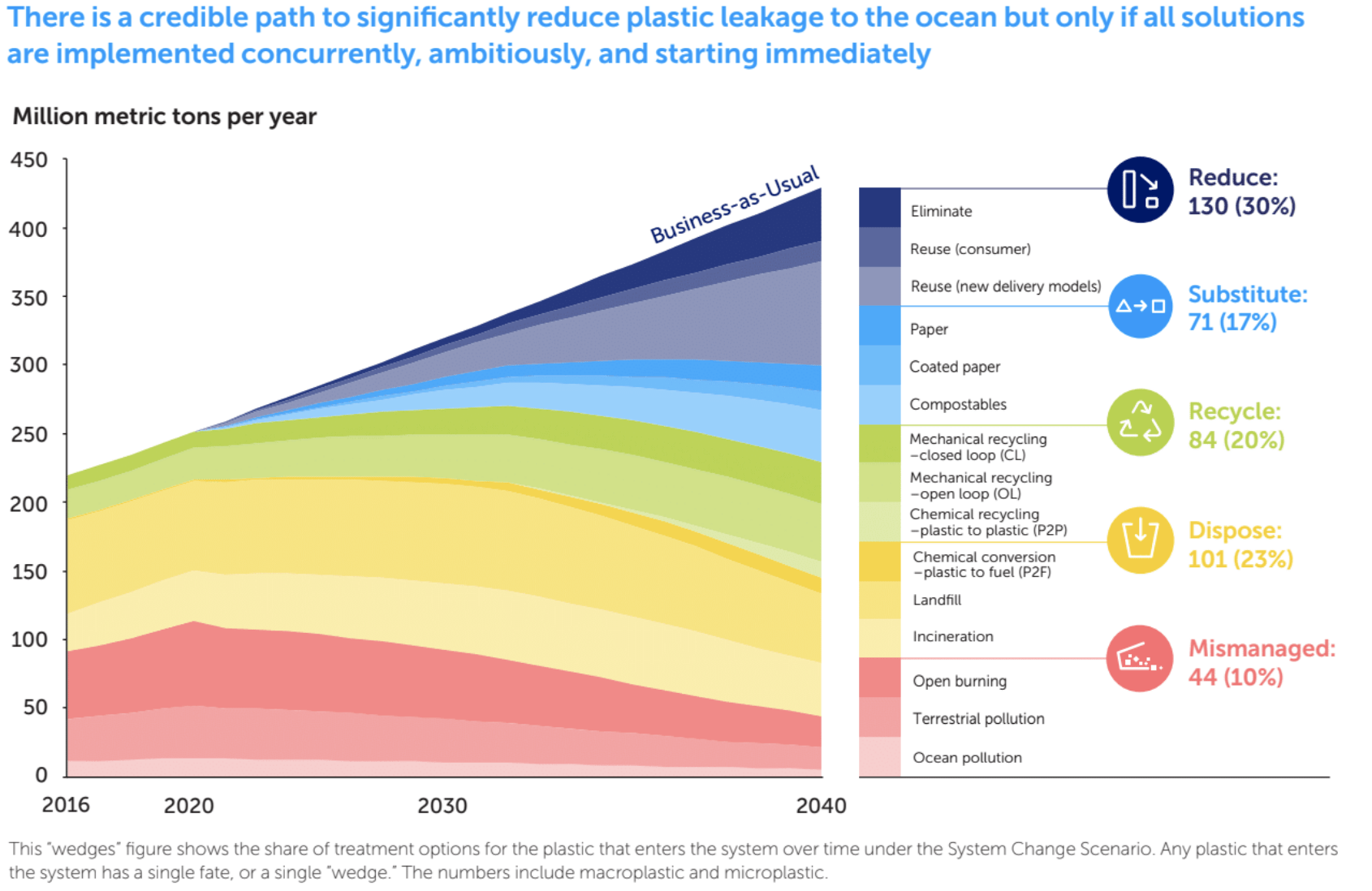 There is a credible path to significantly reduce plastic leakage to the ocean but only if all solutions are implemented concurrently, ambitiously, and starting immediately

Million metric tons per year

450
400
350
300
250
200
150
100
50
0

2016
2020
2030
2040

Business-as-Usual

Eliminate
Reuse (consumer)
Reuse (new delivery models)
Paper
Coated paper
Compostables
Mechanical recycling –closed loop (CL)
Mechanical recycling –open loop (OL)
Chemical recycling –plastic to plastic (P2P)
Chemical conversion –plastic to fuel (P2F)
Landfill
Incineration
Open burning
Terrestrial pollution
Ocean pollution

Reduce: 130 (30%)
Substitute: 71 (17%)
Recycle: 84 (20%)
Dispose: 101 (23%)
Mismanaged: 44 (10%)

This "wedges" figure shows the share of treatment options for the plastic that enters the system over time under the System Change Scenario. Any plastic that enters the system has a single fate, or a single "wedge." The numbers include macroplastic and microplastic.